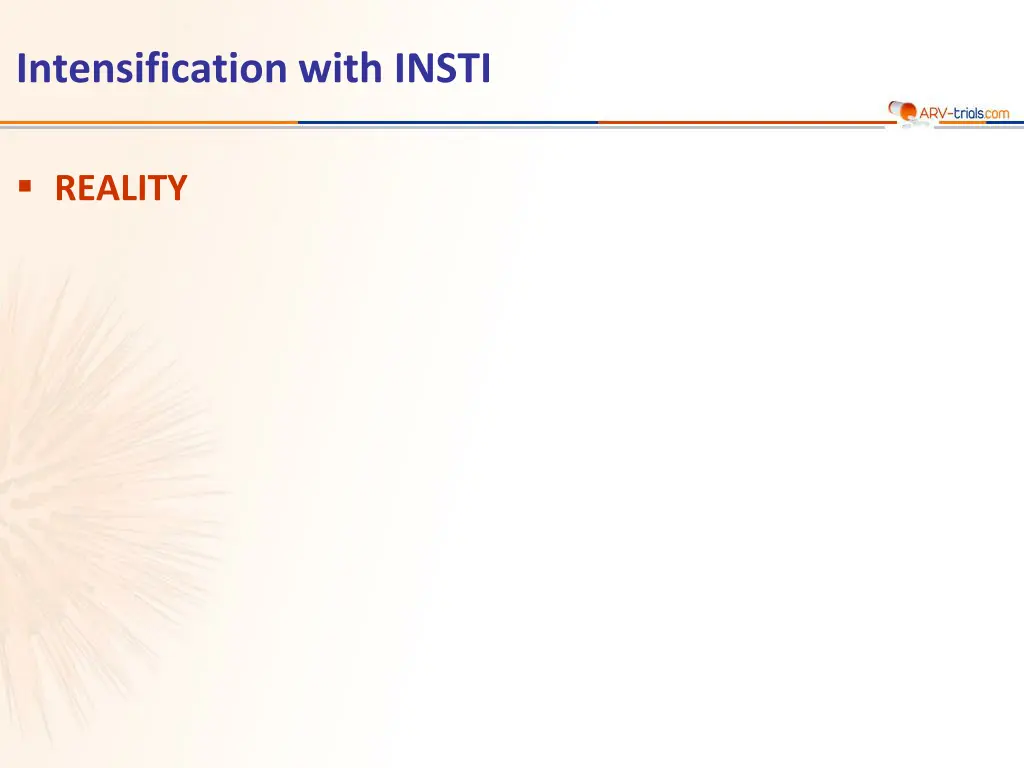 Intensification with INSTI

ARV-trials.com

▪ REALITY